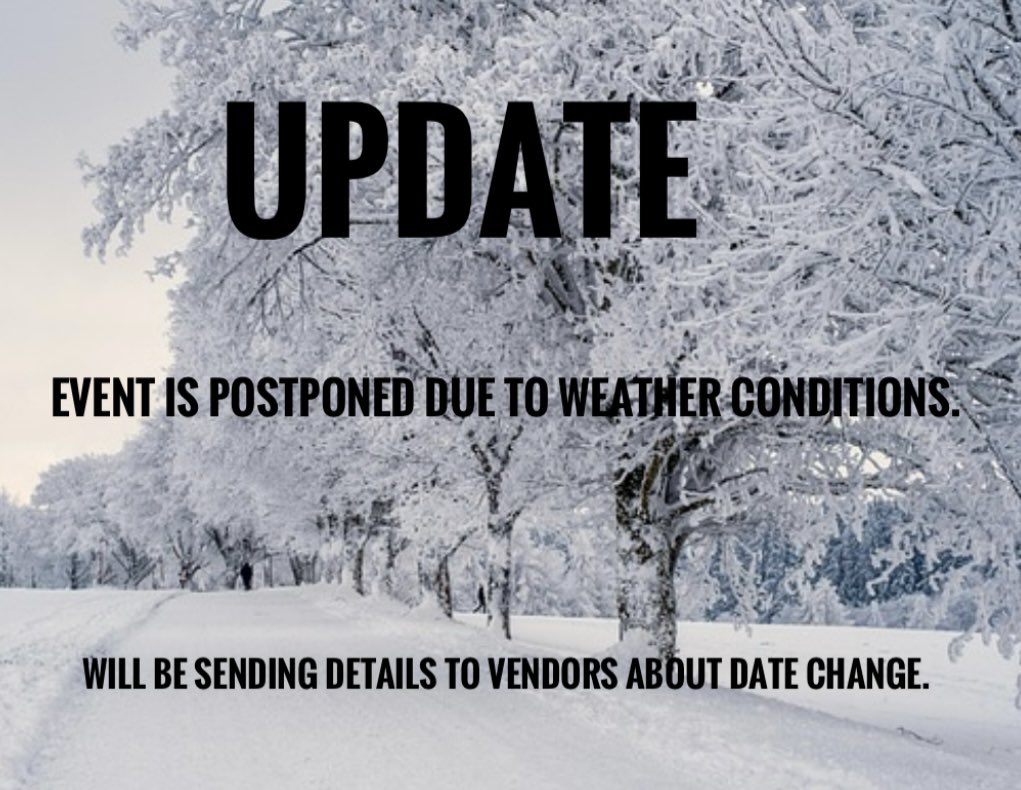 UPDATE

EVENT IS POSTPONED DUE TO WEATHER CONDITIONS.

WILL BE SENDING DETAILS TO VENDORS ABOUT DATE CHANGE.